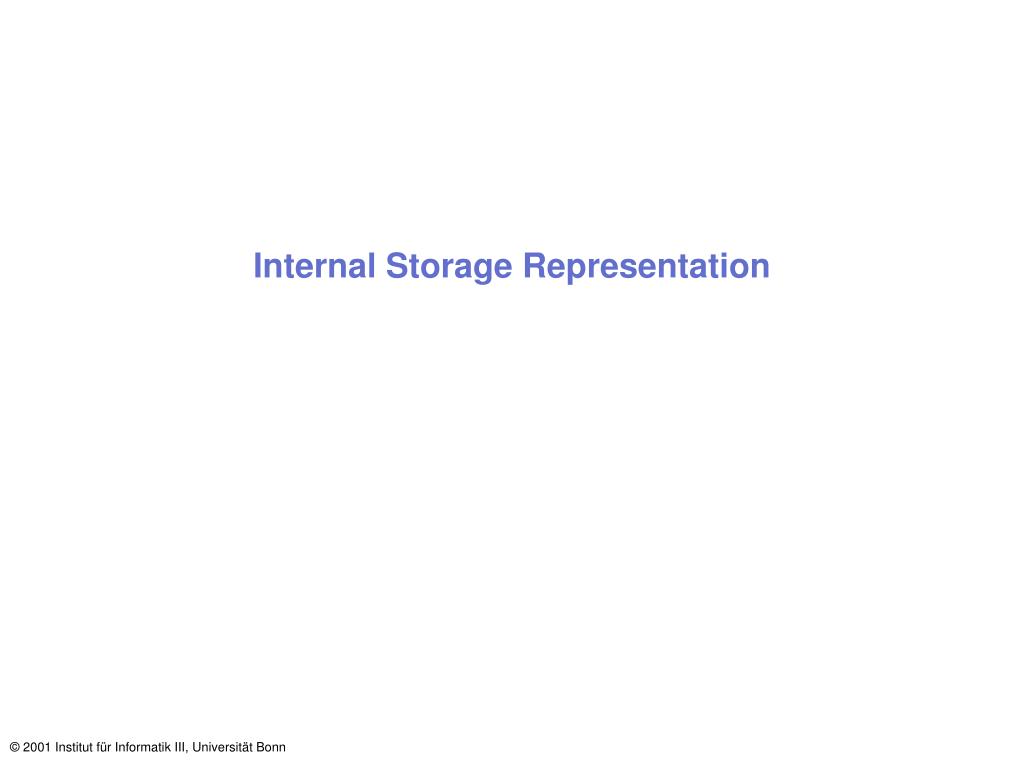 Internal Storage Representation

© 2001 Institut für Informatik III, Universität Bonn